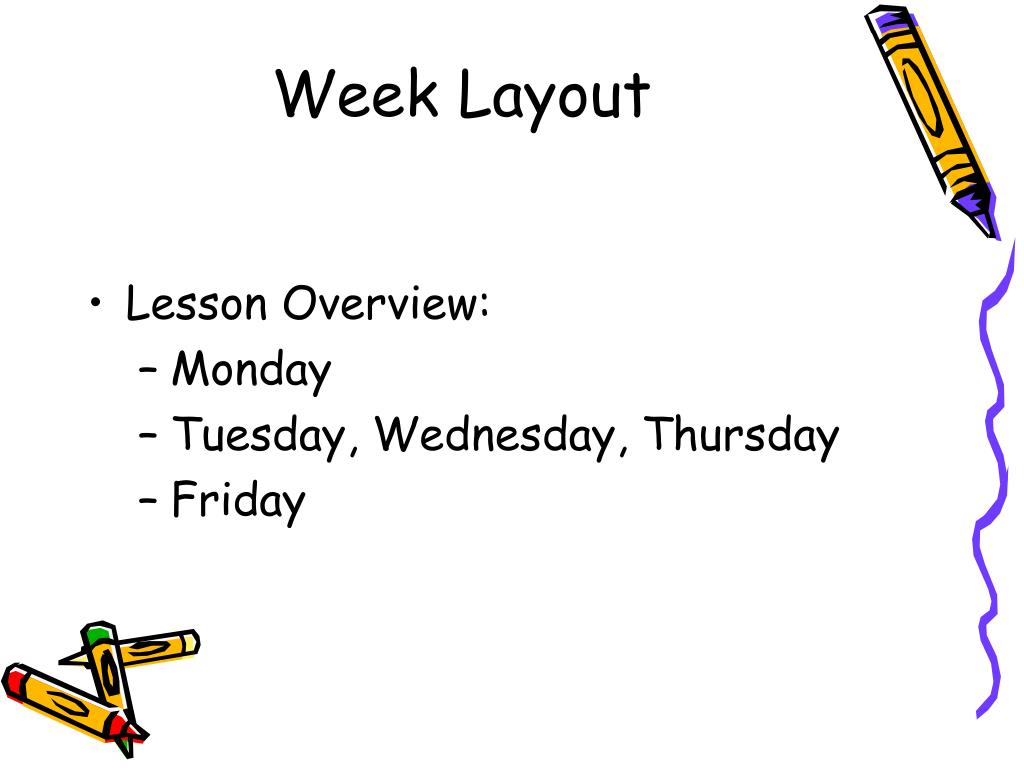 Week Layout

• Lesson Overview:
– Monday
– Tuesday, Wednesday, Thursday
– Friday